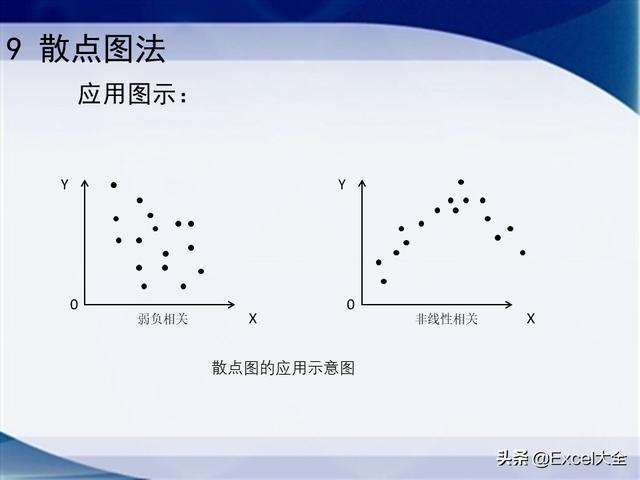 9 散点图法

应用图示：

Y

0

弱负相关

X

Y

0

非线性相关

X

散点图的应用示意图

头条 @Excel大全